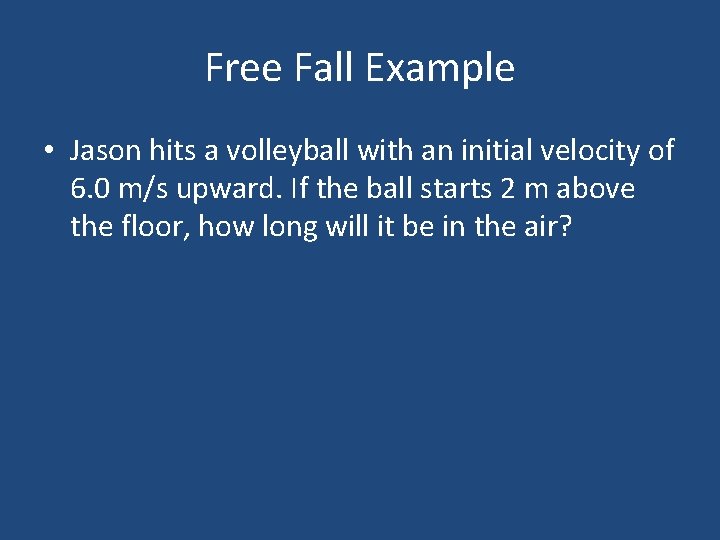 Free Fall Example

• Jason hits a volleyball with an initial velocity of 6.0 m/s upward. If the ball starts 2 m above the floor, how long will it be in the air?